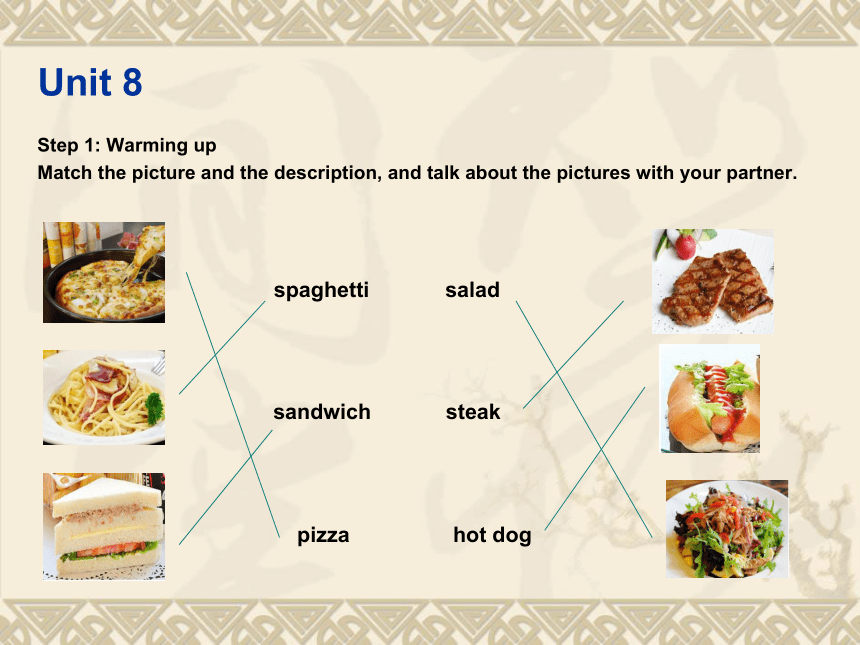 Unit 8

Step 1: Warming up
Match the picture and the description, and talk about the pictures with your partner.

spaghetti
sandwich
pizza

salad
steak
hot dog